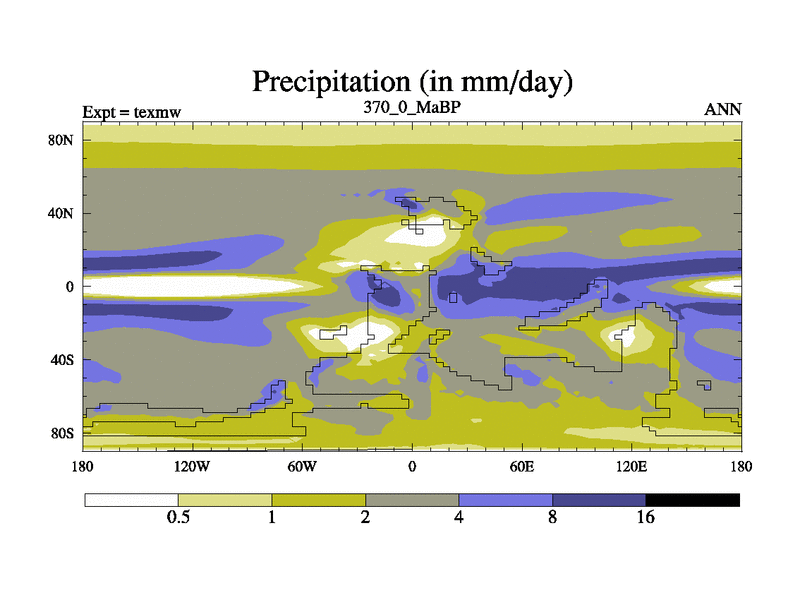 Precipitation (in mm/day)

Expt = texmw

370_0_MaBP

ANN

80N

40N

0

40S

80S

180

120W

60W

0

60E

120E

180

0.5

1

2

4

8

16